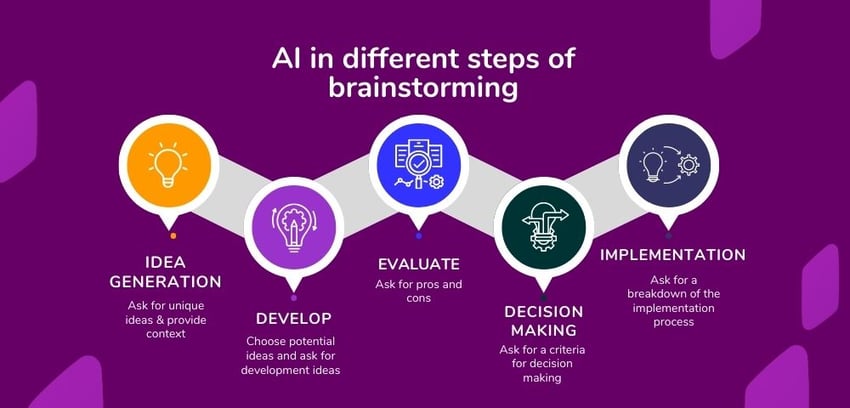 AI in different steps of brainstorming

IDEA GENERATION
Ask for unique ideas & provide context

DEVELOP
Choose potential ideas and ask for development ideas

EVALUATE
Ask for pros and cons

DECISION MAKING
Ask for a criteria for decision making

IMPLEMENTATION
Ask for a breakdown of the implementation process